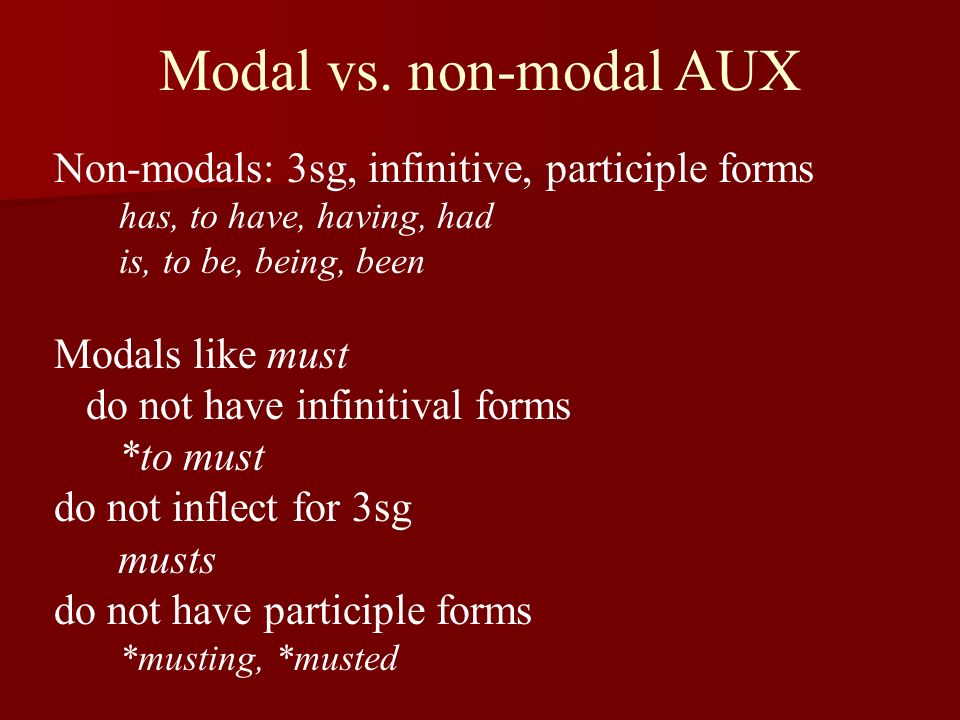 Modal vs. non-modal AUX

Non-modals: 3sg, infinitive, participle forms
has, to have, having, had
is, to be, being, been

Modals like must
do not have infinitival forms
*to must
do not inflect for 3sg
musts
do not have participle forms
*musting, *musted